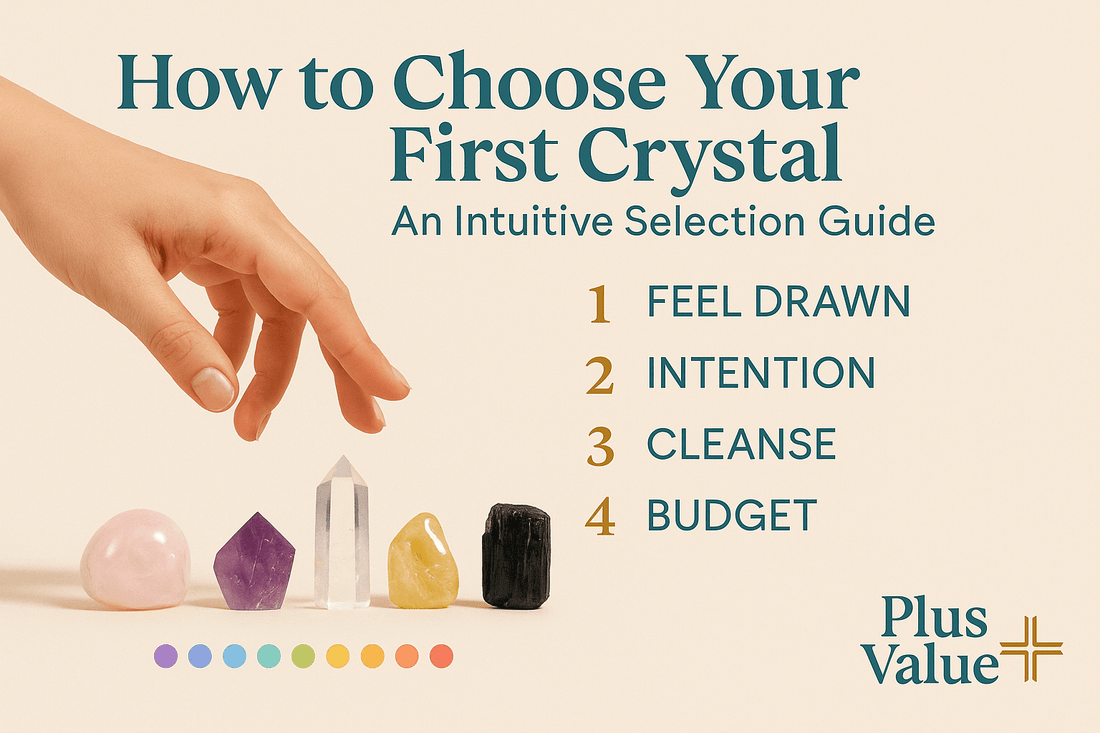 How to Choose Your First Crystal
An Intuitive Selection Guide

1 FEEL DRAWN
2 INTENTION
3 CLEANSE
4 BUDGET

Plus Value